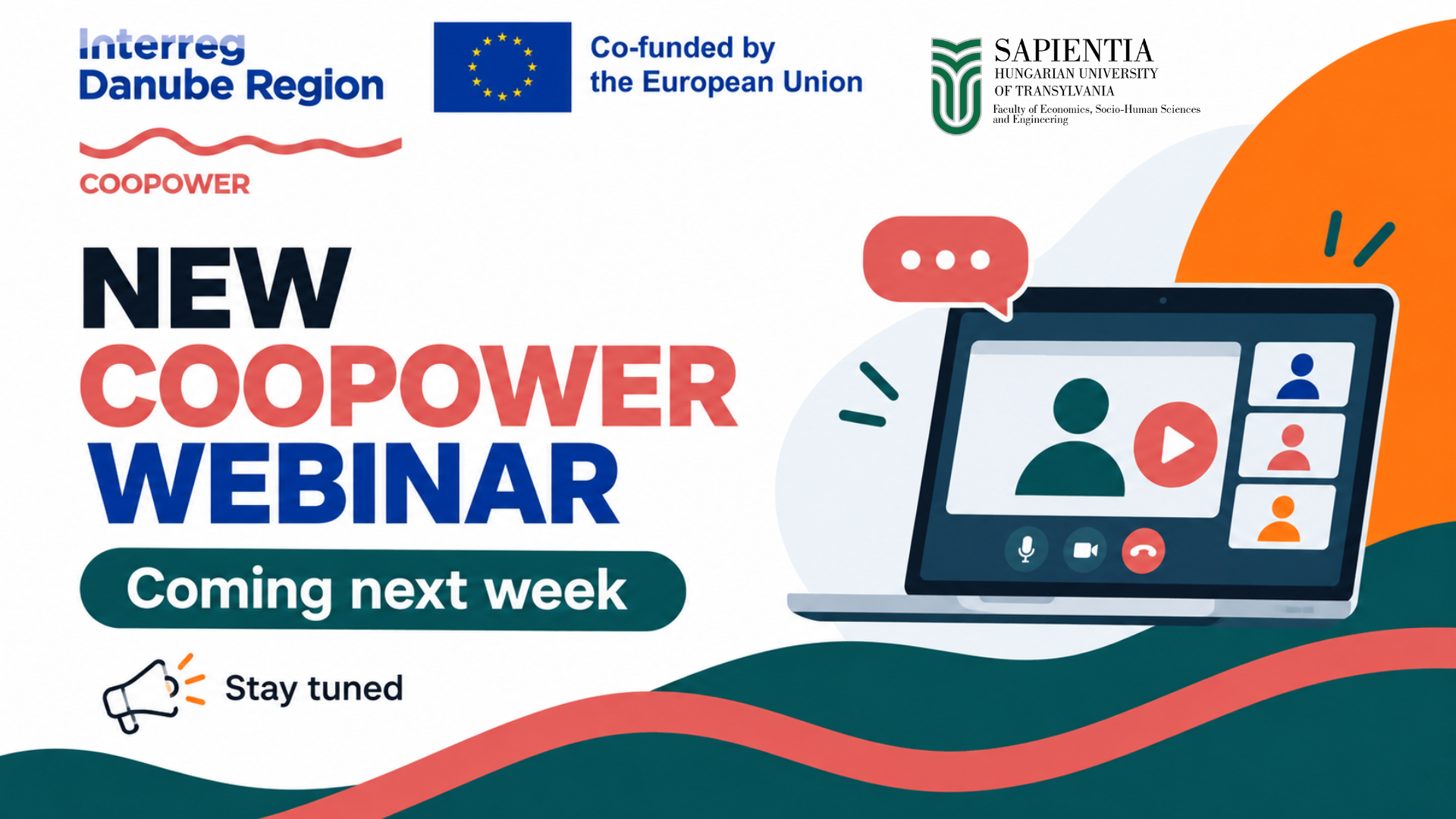 Interreg
Danube Region

COOPOWER

Co-funded by
the European Union

SAPIENTIA
HUNGARIAN UNIVERSITY
OF TRANSYLVANIA
Faculty of Economics, Socio-Human Sciences and Engineering

NEW
COOPOWER
WEBINAR

Coming next week

Stay tuned